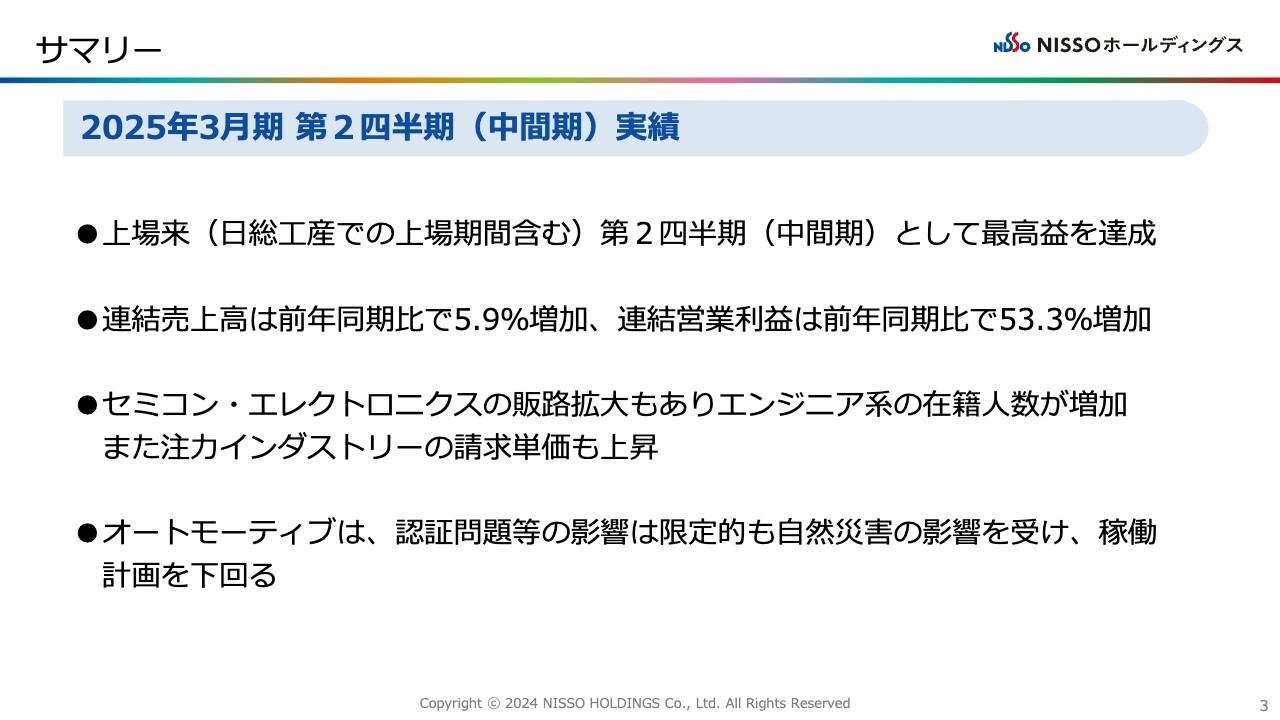 サマリー

NISSO NISSOホールディングス

2025年3月期 第２四半期（中間期）実績

●上場来（日総工産での上場期間含む）第２四半期（中間期）として最高益を達成

●連結売上高は前年同期比で5.9%増加、連結営業利益は前年同期比で53.3%増加

●セミコン・エレクトロニクスの販路拡大もありエンジニア系の在籍人数が増加
また注力インダストリーの請求単価も上昇

●オートモーティブは、認証問題等の影響は限定的も自然災害の影響を受け、稼働計画を下回る

Copyright © 2024 NISSO HOLDINGS Co., Ltd. All Rights Reserved

3